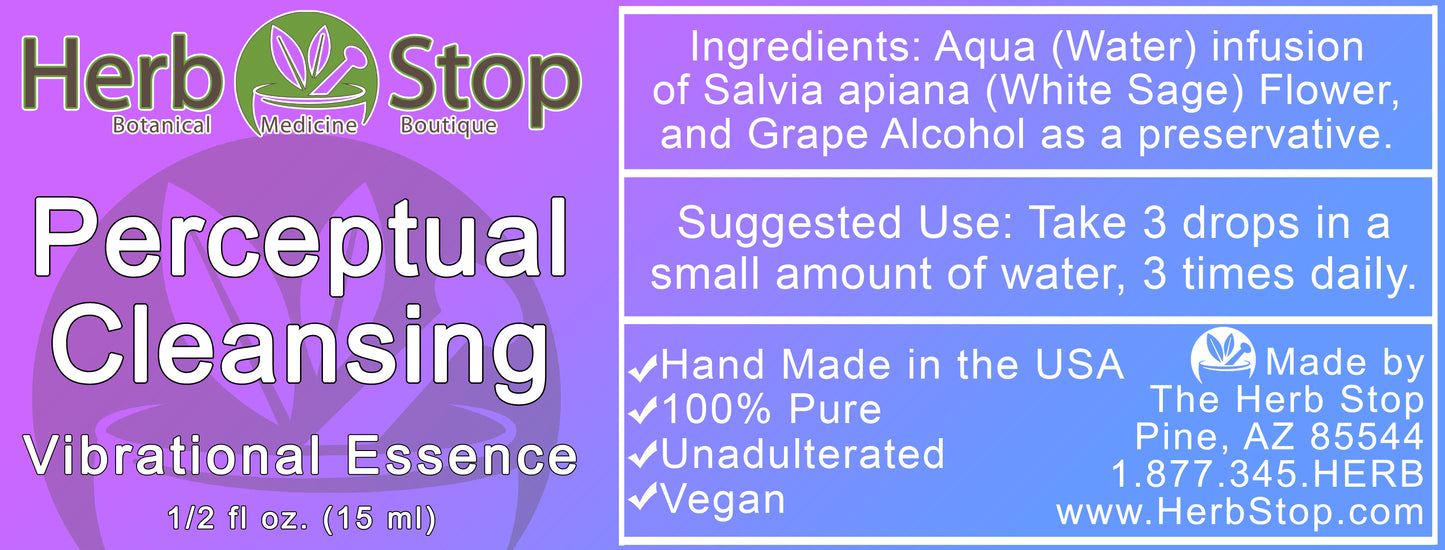 Herb Stop
Botanical Medicine Boutique

Perceptual Cleansing

Vibrational Essence

1/2 fl oz. (15 ml)

Ingredients: Aqua (Water) infusion of Salvia apiana (White Sage) Flower, and Grape Alcohol as a preservative.

Suggested Use: Take 3 drops in a small amount of water, 3 times daily.

✔Hand Made in the USA
✔100% Pure
✔Unadulterated
✔Vegan

Made by
The Herb Stop
Pine, AZ 85544
1.877.345.HERB
www.HerbStop.com